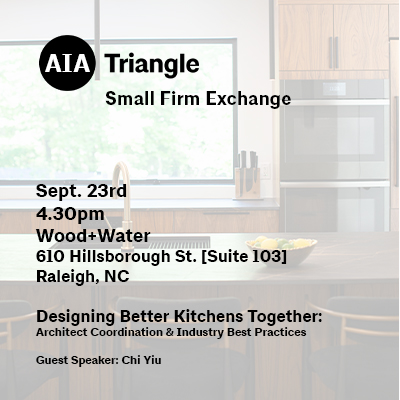 AIA Triangle

Small Firm Exchange

Sept. 23rd
4.30pm
Wood+Water
610 Hillsborough St. [Suite 103]
Raleigh, NC

Designing Better Kitchens Together:
Architect Coordination & Industry Best Practices

Guest Speaker: Chi Yiu